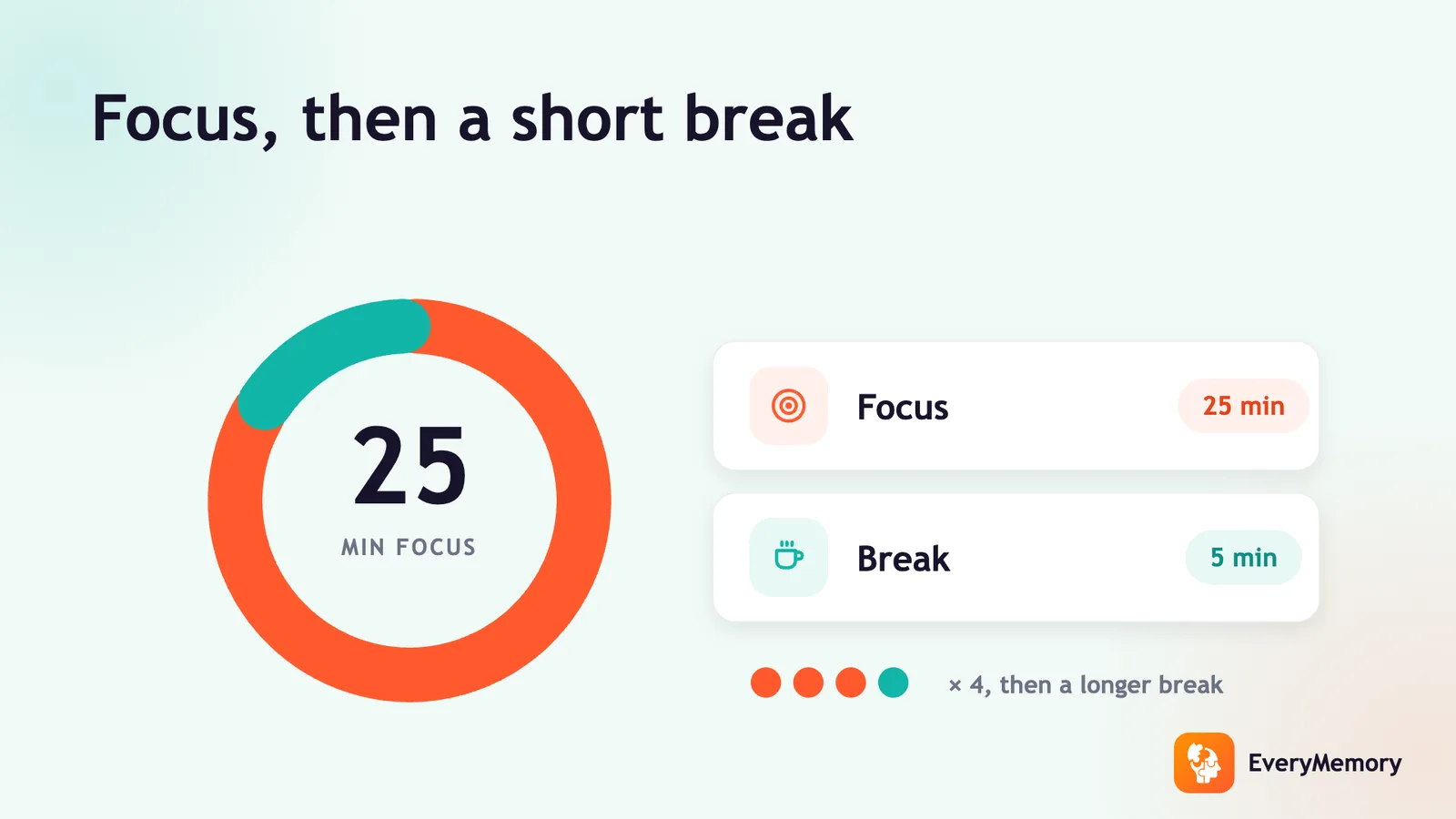 Focus, then a short break

25
MIN FOCUS

Focus 25 min

Break 5 min

× 4, then a longer break

EveryMemory